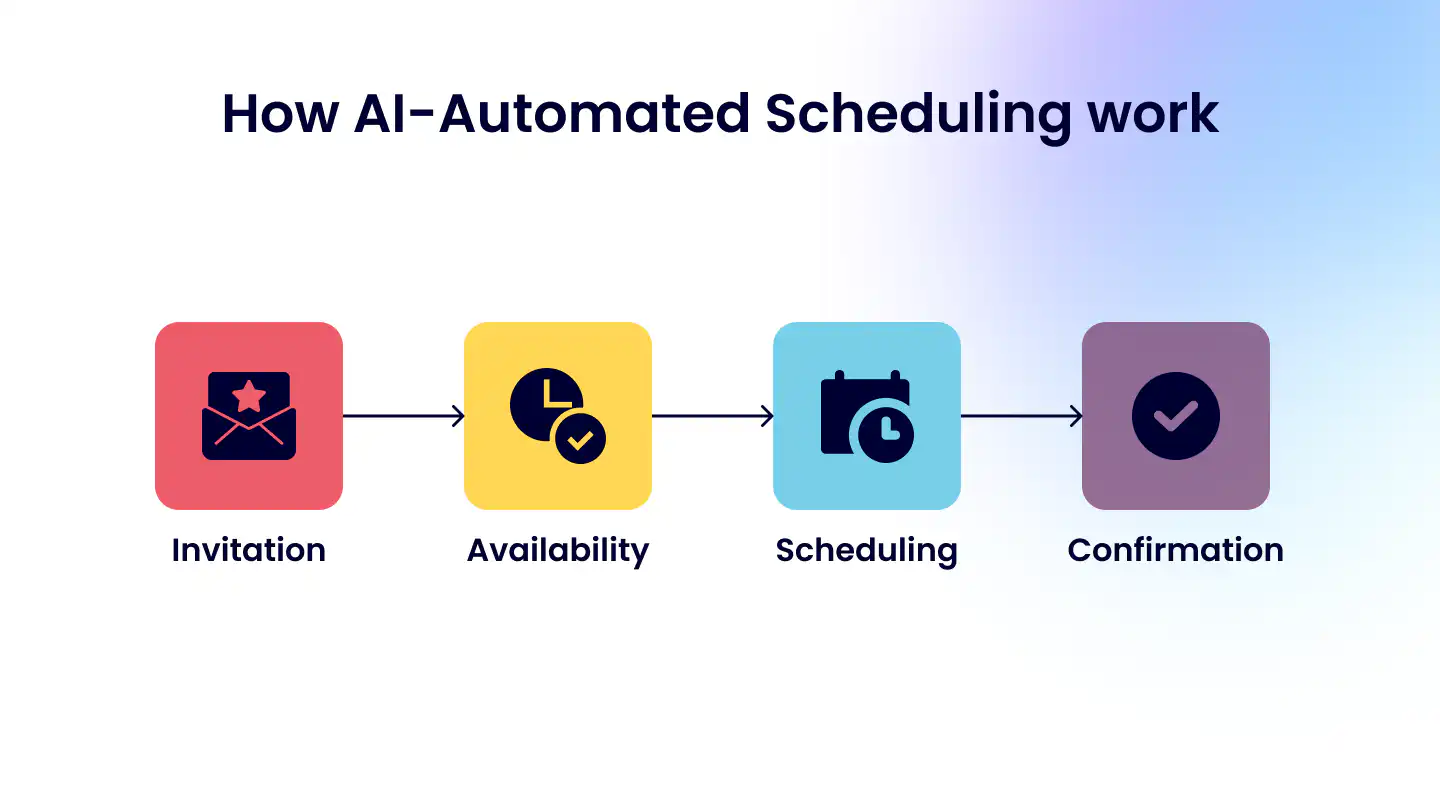 How AI-Automated Scheduling work

Invitation

Availability

Scheduling

Confirmation